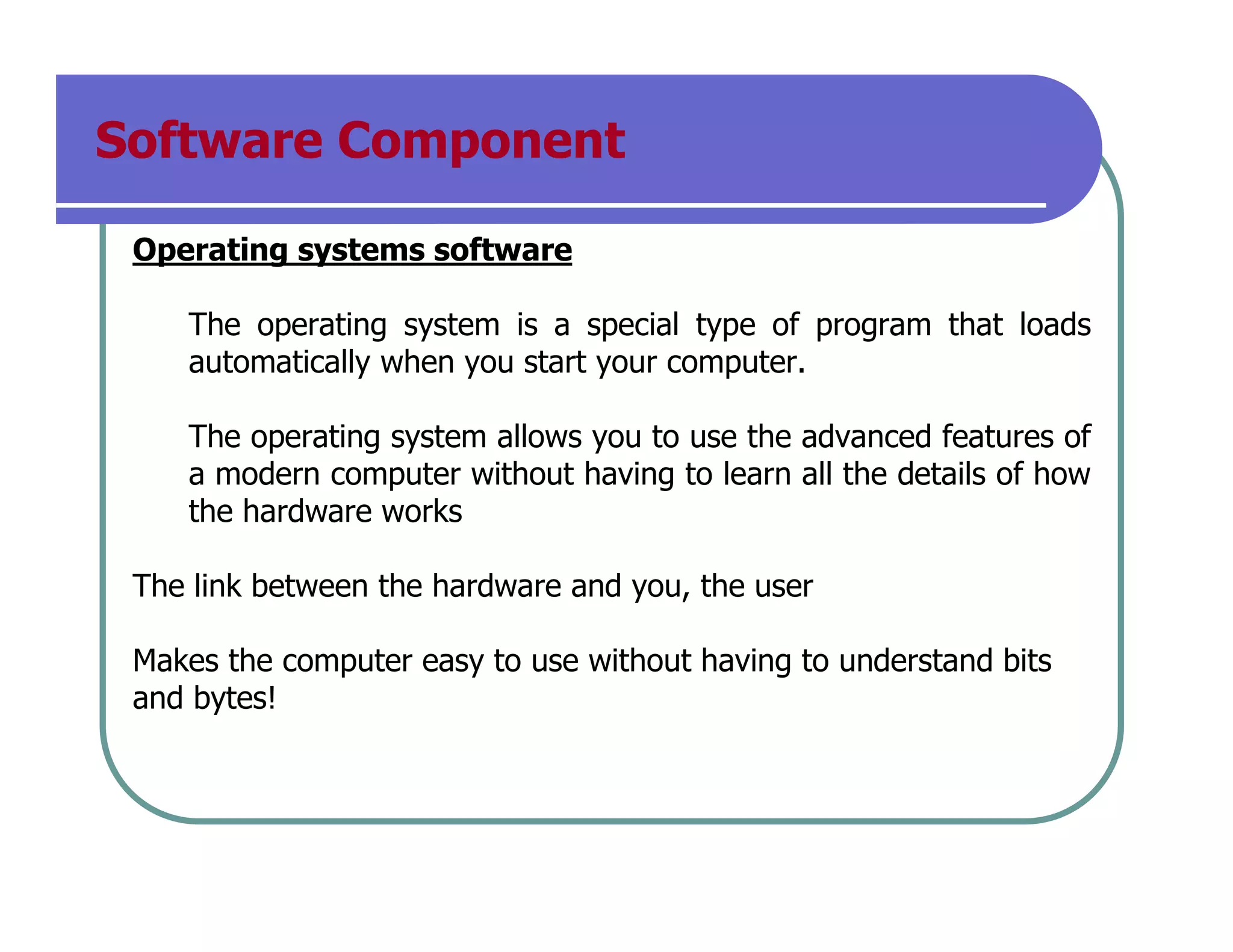 Software Component

Operating systems software

The operating system is a special type of program that loads automatically when you start your computer.

The operating system allows you to use the advanced features of a modern computer without having to learn all the details of how the hardware works

The link between the hardware and you, the user

Makes the computer easy to use without having to understand bits and bytes!